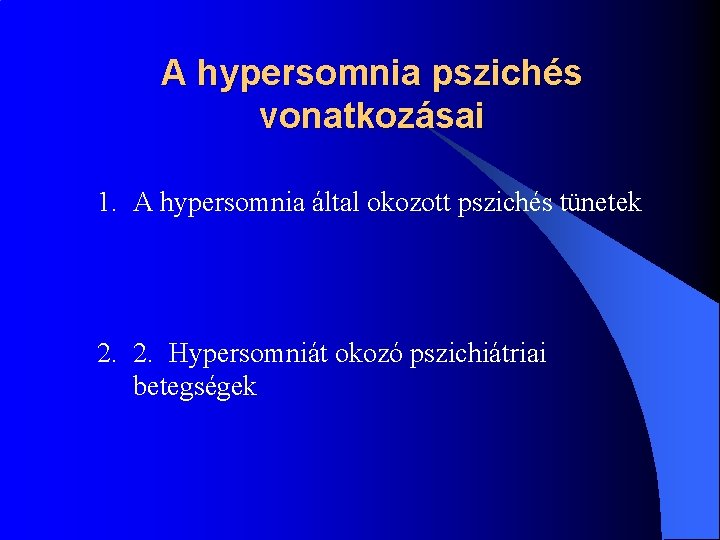 A hypersomnia pszichés vonatkozásai

1. A hypersomnia által okozott pszichés tünetek

2. 2. Hypersomniát okozó pszichiátriai betegségek